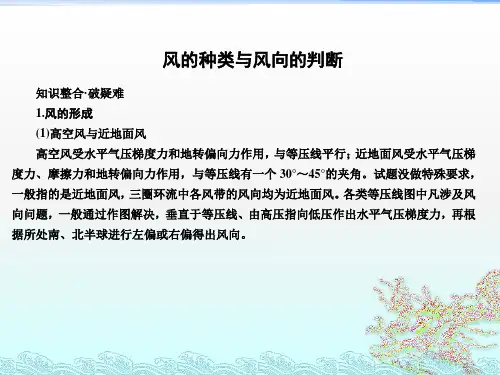 风的种类与风向的判断

知识整合·破疑难

1.风的形成

(1)高空风与近地面风

高空风受水平气压梯度力和地转偏向力作用，与等压线平行；近地面风受水平气压梯度力、摩擦力和地转偏向力作用，与等压线有一个 30°～45°的夹角。试题没做特殊要求，一般指的是近地面风，三圈环流中各风带的风向均为近地面风。各类等压线图中凡涉及风向问题，一般通过作图解决，垂直于等压线、由高压指向低压作出水平气压梯度力，再根据所处南、北半球进行左偏或右偏得出风向。